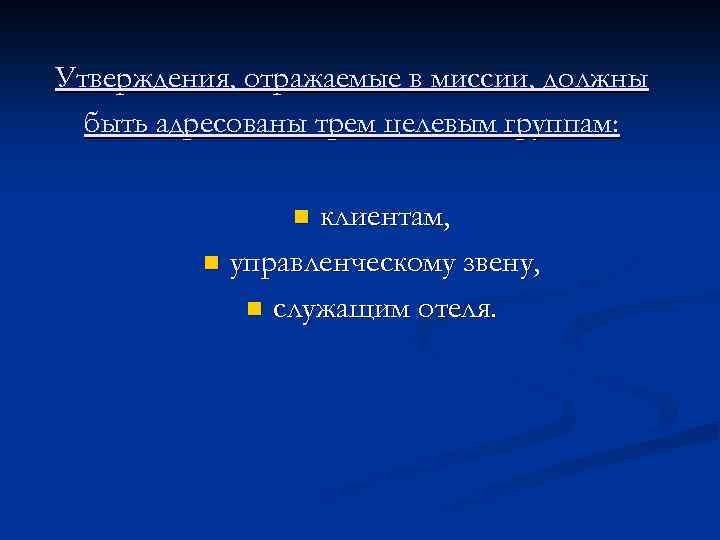 Утверждения, отражаемые в миссии, должны быть адресованы трем целевым группам:

клиентам,
управленческому звену,
служащим отеля.